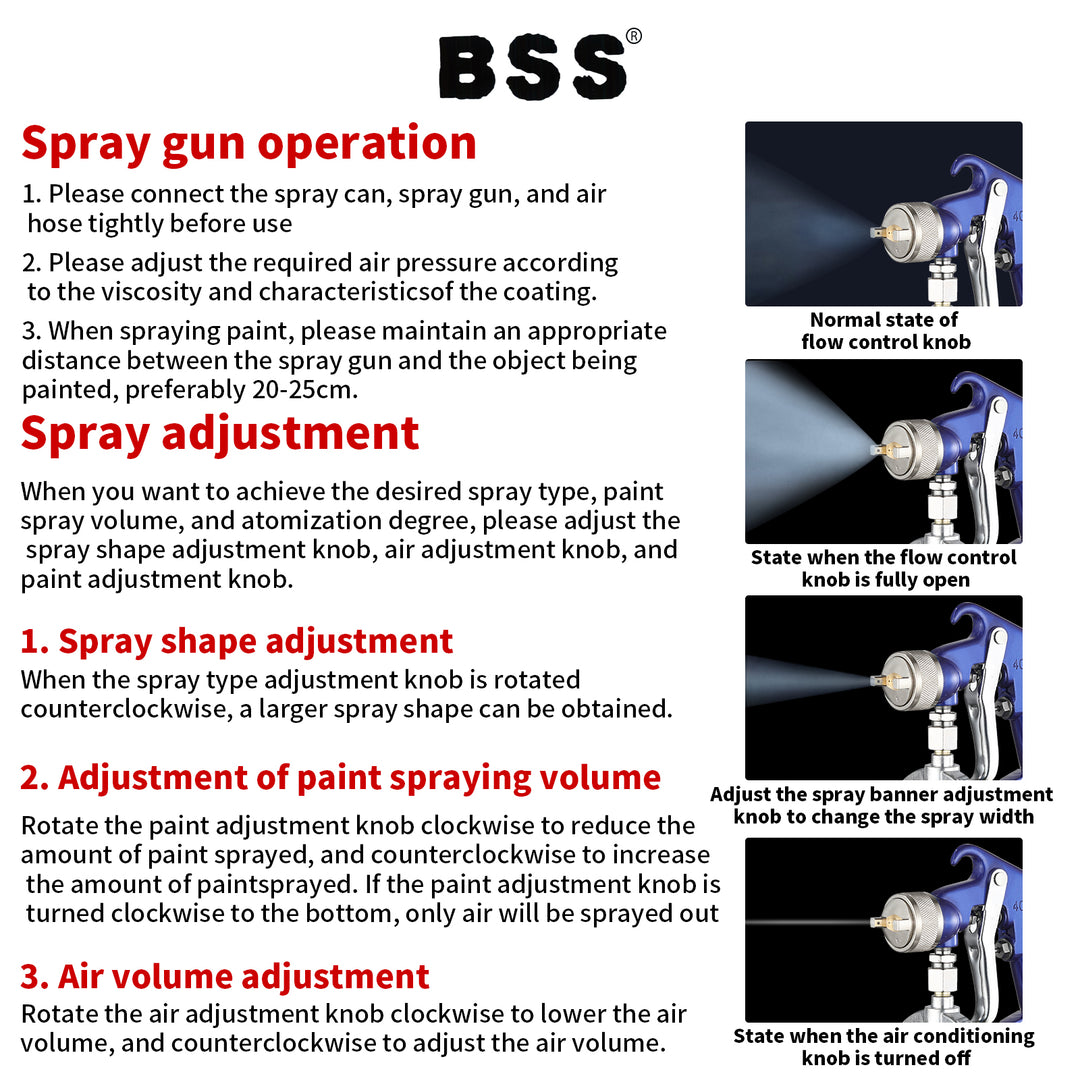 BSS®

Spray gun operation

1. Please connect the spray can, spray gun, and air hose tightly before use

2. Please adjust the required air pressure according to the viscosity and characteristicsof the coating.

3. When spraying paint, please maintain an appropriate distance between the spray gun and the object being painted, preferably 20-25cm.

Spray adjustment

When you want to achieve the desired spray type, paint spray volume, and atomization degree, please adjust the spray shape adjustment knob, air adjustment knob, and paint adjustment knob.

1. Spray shape adjustment

When the spray type adjustment knob is rotated counterclockwise, a larger spray shape can be obtained.

2. Adjustment of paint spraying volume

Rotate the paint adjustment knob clockwise to reduce the amount of paint sprayed, and counterclockwise to increase the amount of paintsprayed. If the paint adjustment knob is turned clockwise to the bottom, only air will be sprayed out

3. Air volume adjustment

Rotate the air adjustment knob clockwise to lower the air volume, and counterclockwise to adjust the air volume.

Normal state of flow control knob

State when the flow control knob is fully open

Adjust the spray banner adjustment knob to change the spray width

State when the air conditioning knob is turned off